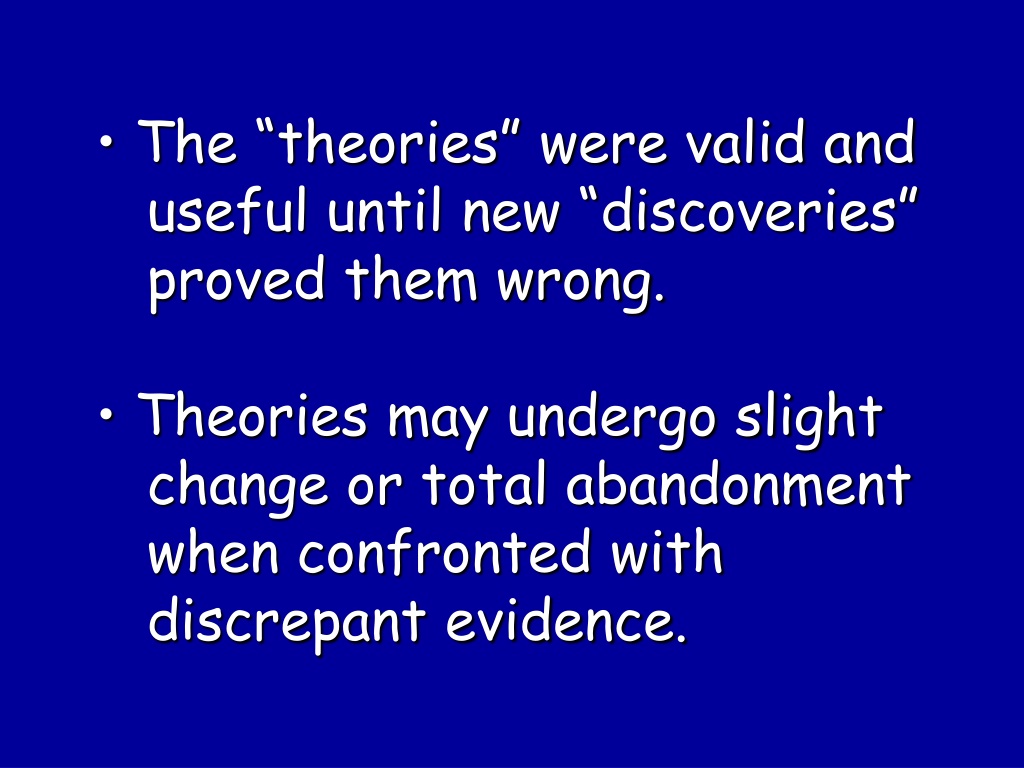 • The “theories” were valid and useful until new “discoveries” proved them wrong.

• Theories may undergo slight change or total abandonment when confronted with discrepant evidence.